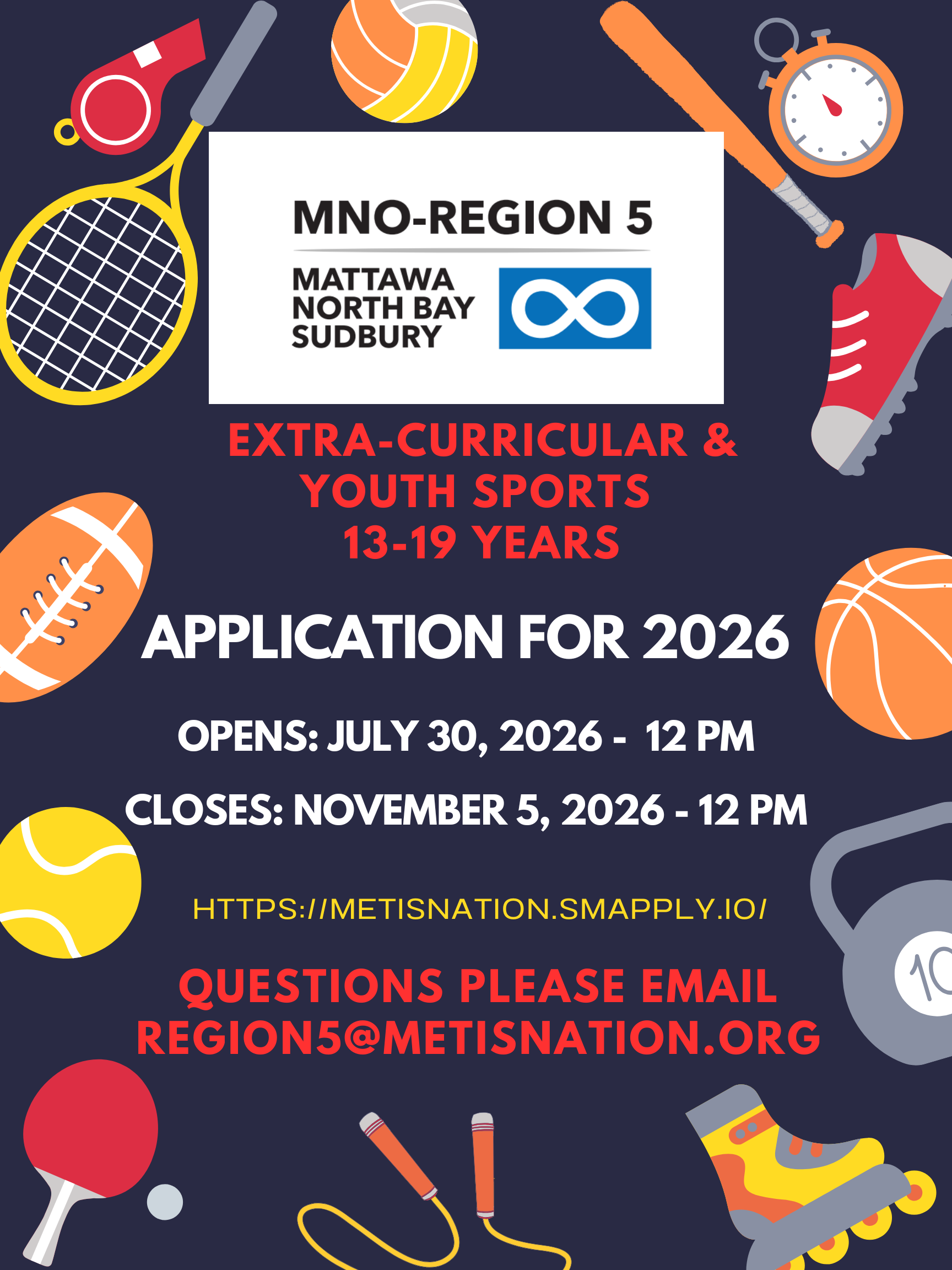 MNO-REGION 5

MATTAWA
NORTH BAY
SUDBURY

EXTRA-CURRICULAR & YOUTH SPORTS 13-19 YEARS

APPLICATION FOR 2026

OPENS: JULY 30, 2026 - 12 PM

CLOSES: NOVEMBER 5, 2026 - 12 PM

HTTPS://METISNATION.SMAPPLY.IO/

QUESTIONS PLEASE EMAIL REGION5@METISNATION.ORG

10